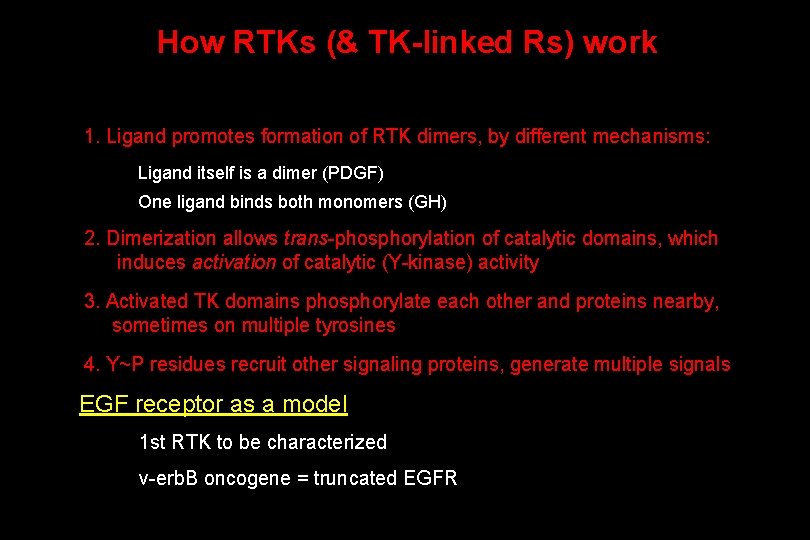 How RTKs (& TK-linked Rs) work

1. Ligand promotes formation of RTK dimers, by different mechanisms:

Ligand itself is a dimer (PDGF)

One ligand binds both monomers (GH)

2. Dimerization allows trans-phosphorylation of catalytic domains, which induces activation of catalytic (Y-kinase) activity

3. Activated TK domains phosphorylate each other and proteins nearby, sometimes on multiple tyrosines

4. Y~P residues recruit other signaling proteins, generate multiple signals

EGF receptor as a model

1st RTK to be characterized

v-erbB oncogene = truncated EGFR